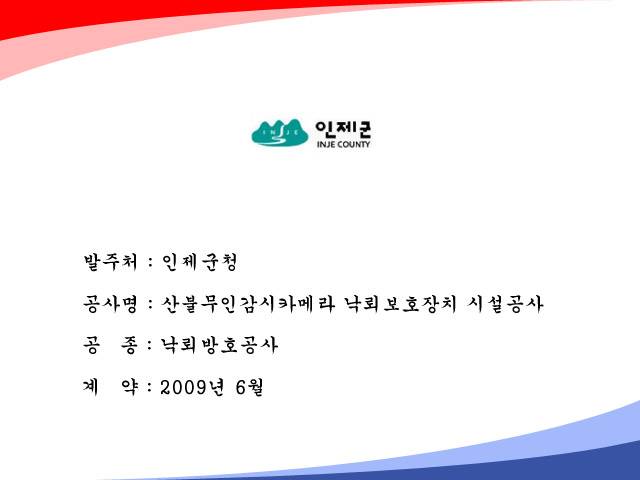 INJE 인제군
INJE COUNTY

발주처 : 인제군청

공사명 : 산불무인감시카메라 낙뢰보호장치 시설공사

공 종 : 낙뢰방호공사

계 약 : 2009년 6월